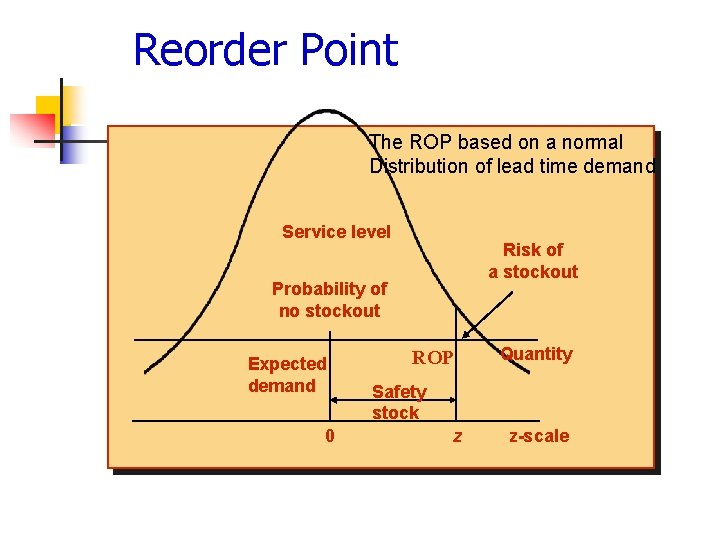 Reorder Point

The ROP based on a normal Distribution of lead time demand

Service level

Risk of a stockout

Probability of no stockout

Expected demand

ROP

Quantity

Safety stock

0

z

z-scale